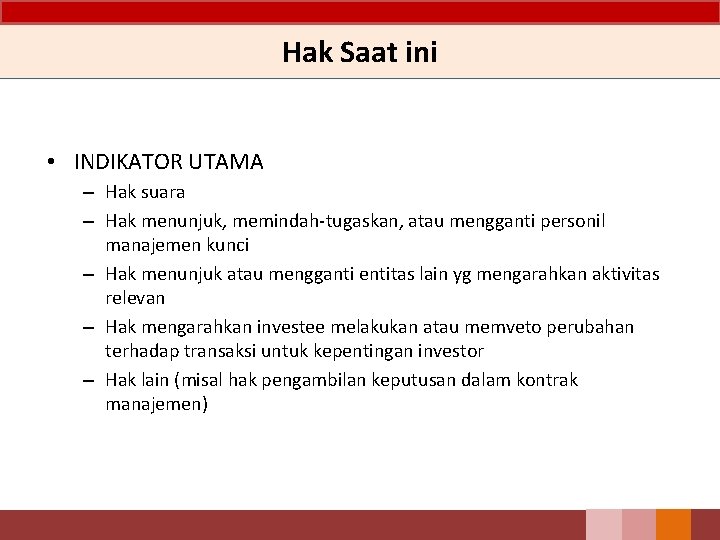 Hak Saat ini

• INDIKATOR UTAMA
– Hak suara
– Hak menunjuk, memindah-tugaskan, atau mengganti personil manajemen kunci
– Hak menunjuk atau mengganti entitas lain yg mengarahkan aktivitas relevan
– Hak mengarahkan investee melakukan atau memveto perubahan terhadap transaksi untuk kepentingan investor
– Hak lain (misal hak pengambilan keputusan dalam kontrak manajemen)